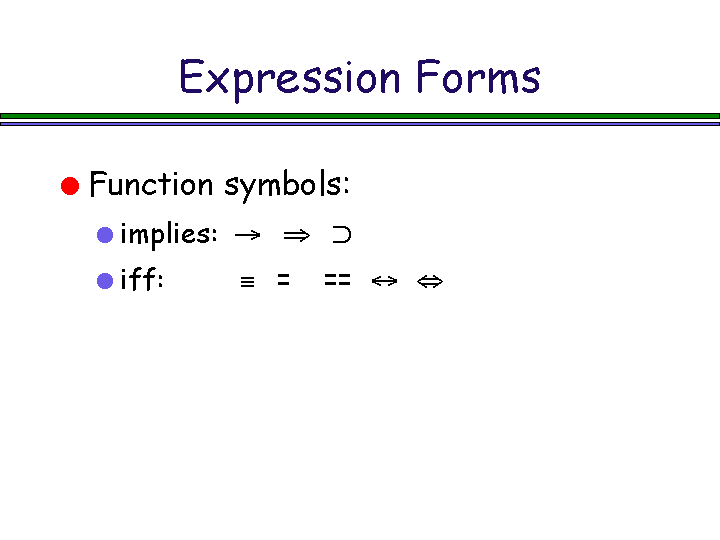 Expression Forms

Function symbols:

implies: $\rightarrow$ $\Rightarrow$ $\supset$

iff: $\equiv$ $=$ $==$ $\leftrightarrow$ $\Leftrightarrow$